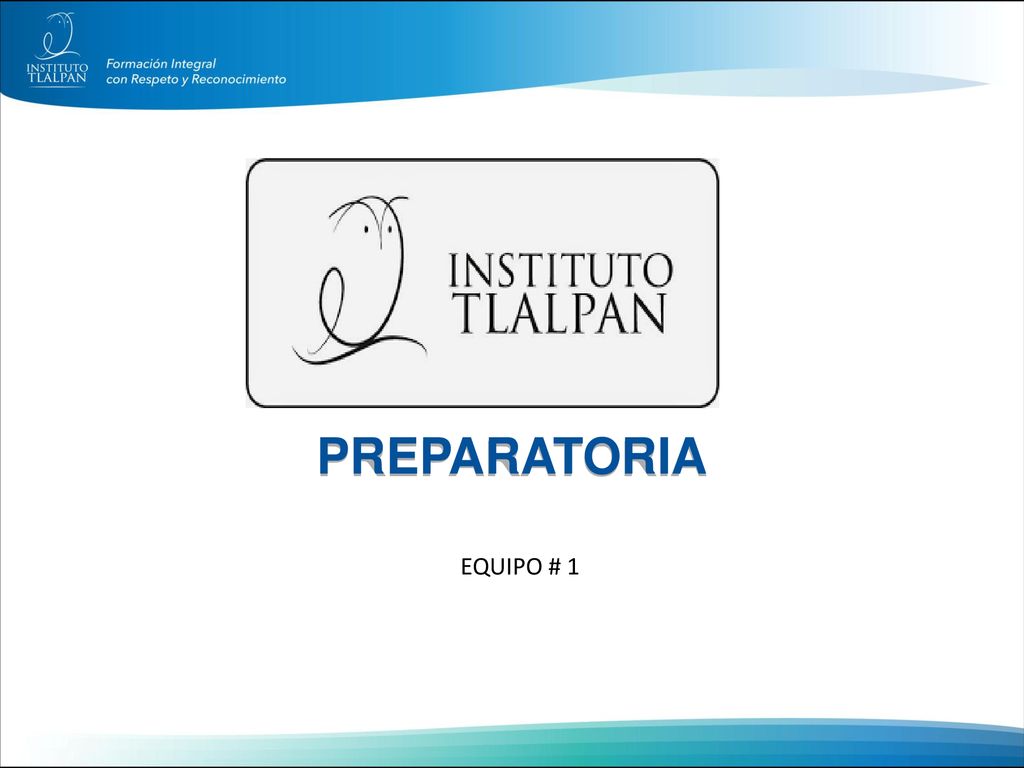 INSTITUTO TLALPAN

Formación Integral con Respeto y Reconocimiento

INSTITUTO TLALPAN

PREPARATORIA

EQUIPO # 1